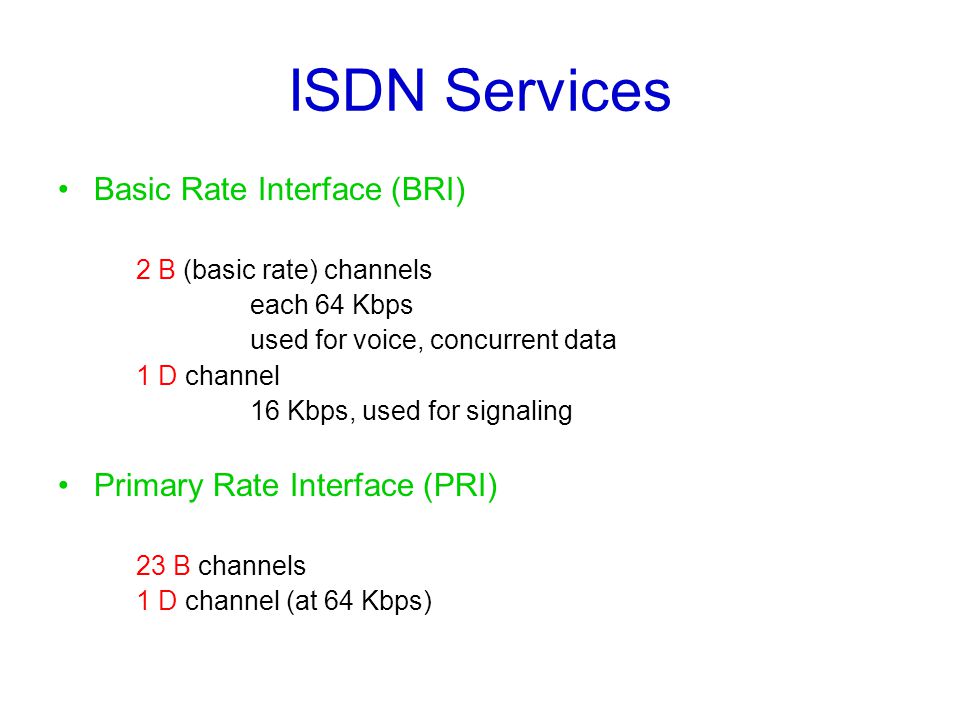 ISDN Services

• Basic Rate Interface (BRI)

2 B (basic rate) channels
each 64 Kbps
used for voice, concurrent data
1 D channel
16 Kbps, used for signaling

• Primary Rate Interface (PRI)

23 B channels
1 D channel (at 64 Kbps)